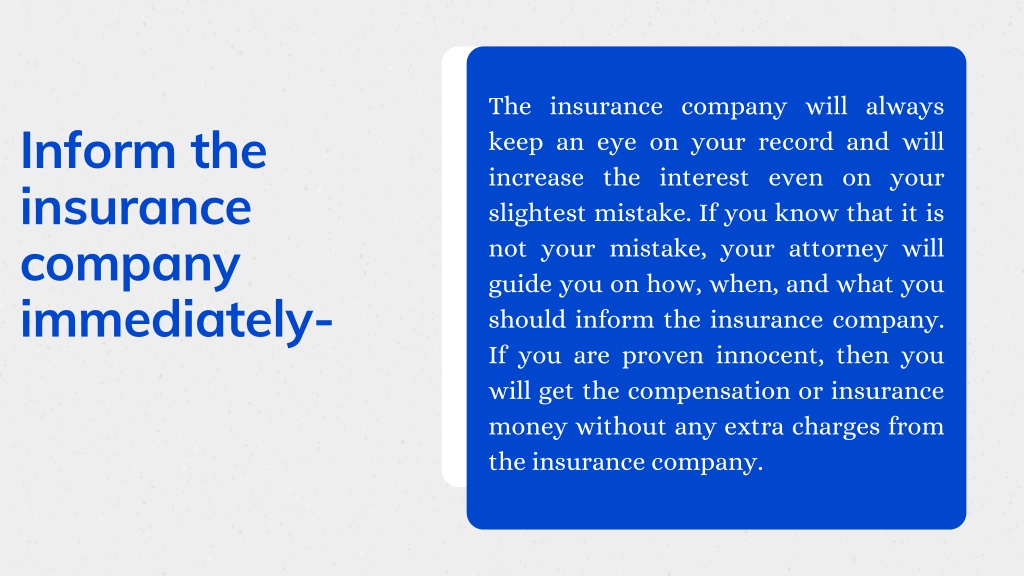 Inform the insurance company immediately-

The insurance company will always keep an eye on your record and will increase the interest even on your slightest mistake. If you know that it is not your mistake, your attorney will guide you on how, when, and what you should inform the insurance company. If you are proven innocent, then you will get the compensation or insurance money without any extra charges from the insurance company.